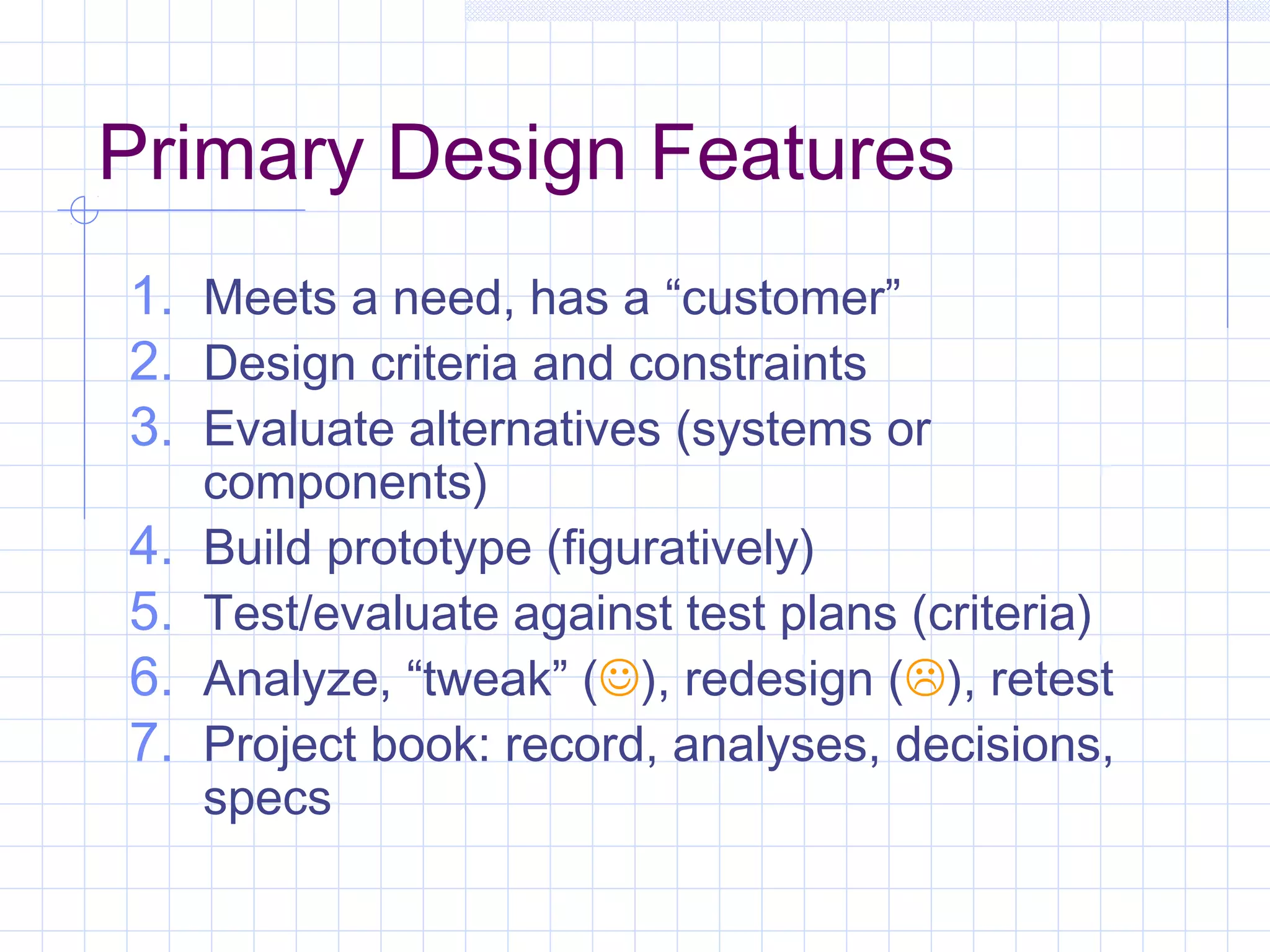 Primary Design Features

1. Meets a need, has a “customer”
2. Design criteria and constraints
3. Evaluate alternatives (systems or components)
4. Build prototype (figuratively)
5. Test/evaluate against test plans (criteria)
6. Analyze, “tweak” (☺), redesign (☹), retest
7. Project book: record, analyses, decisions, specs